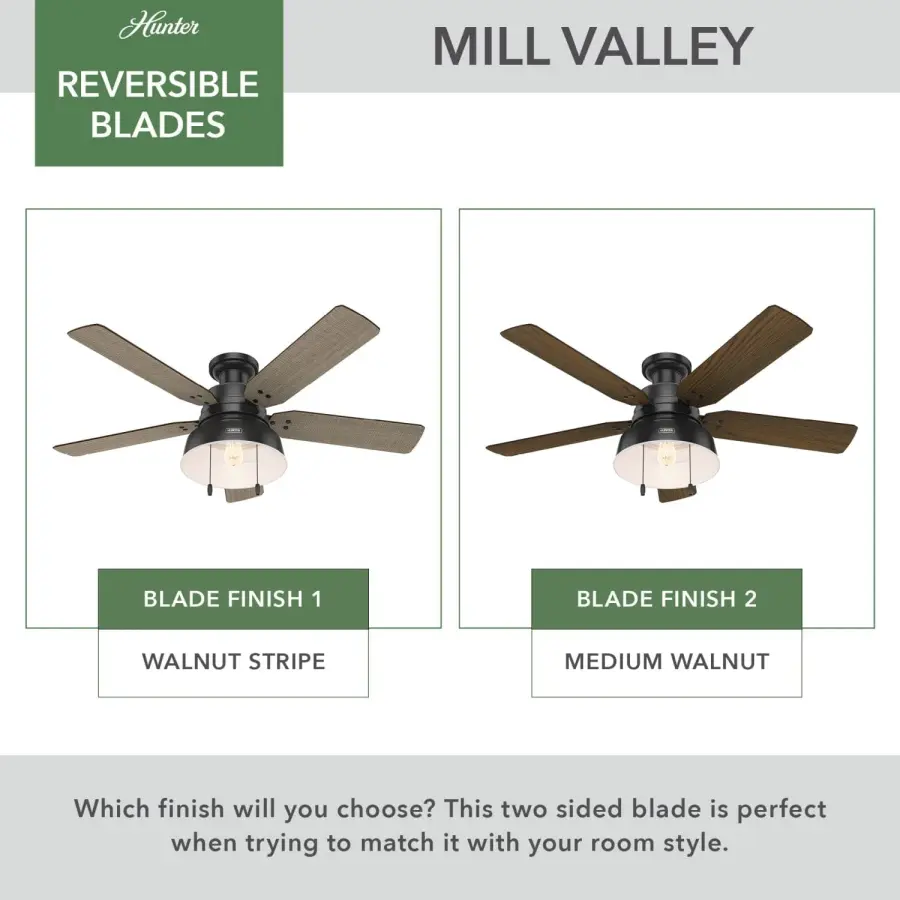 Hunter

REVERSIBLE BLADES

MILL VALLEY

BLADE FINISH 1

WALNUT STRIPE

BLADE FINISH 2

MEDIUM WALNUT

Which finish will you choose? This two sided blade is perfect when trying to match it with your room style.